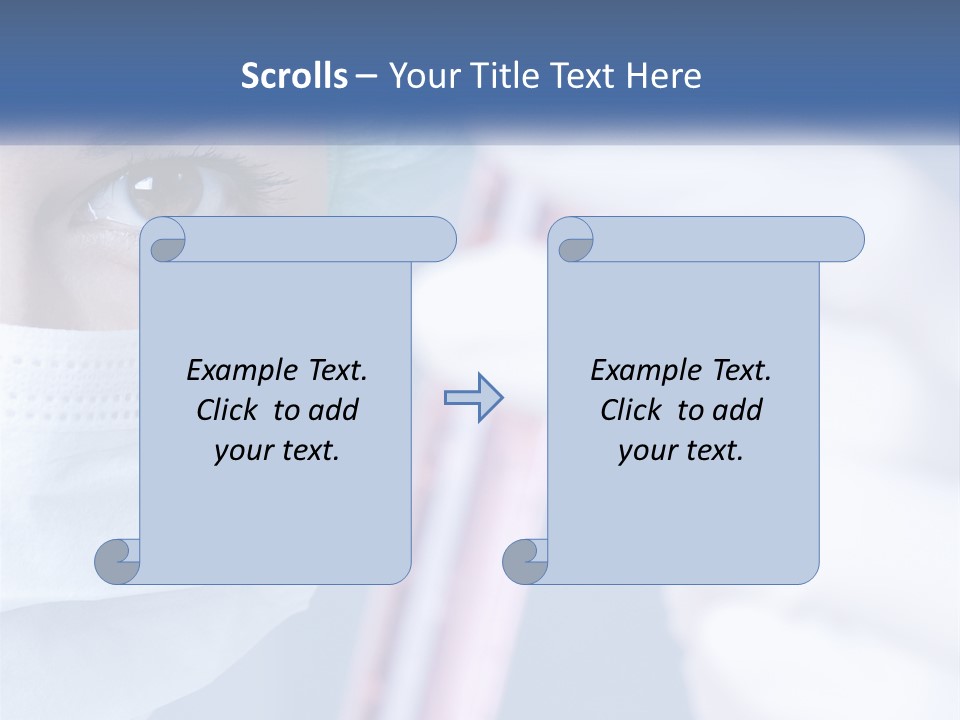 Scrolls – Your Title Text Here

Example Text. Click to add your text.

Example Text. Click to add your text.